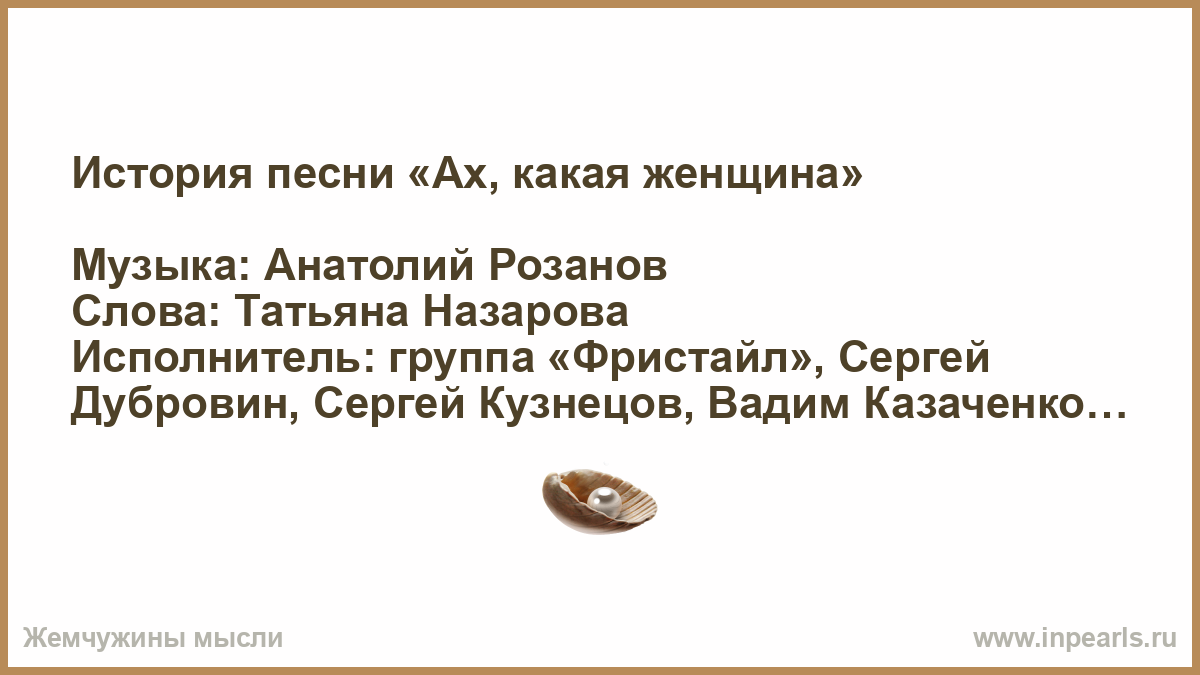 История песни «Ах, какая женщина»

Музыка: Анатолий Розанов
Слова: Татьяна Назарова
Исполнитель: группа «Фристайл», Сергей Дубровин, Сергей Кузнецов, Вадим Казаченко…

Жемчужины мысли

www.inpearls.ru